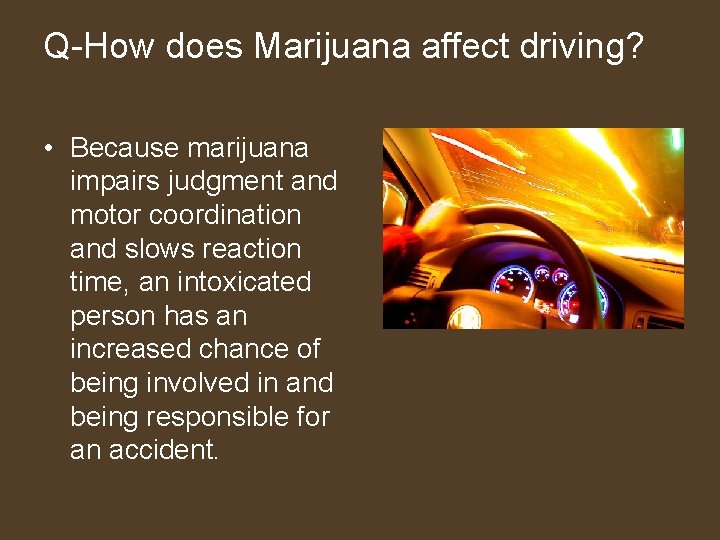 Q-How does Marijuana affect driving?

• Because marijuana impairs judgment and motor coordination and slows reaction time, an intoxicated person has an increased chance of being involved in and being responsible for an accident.